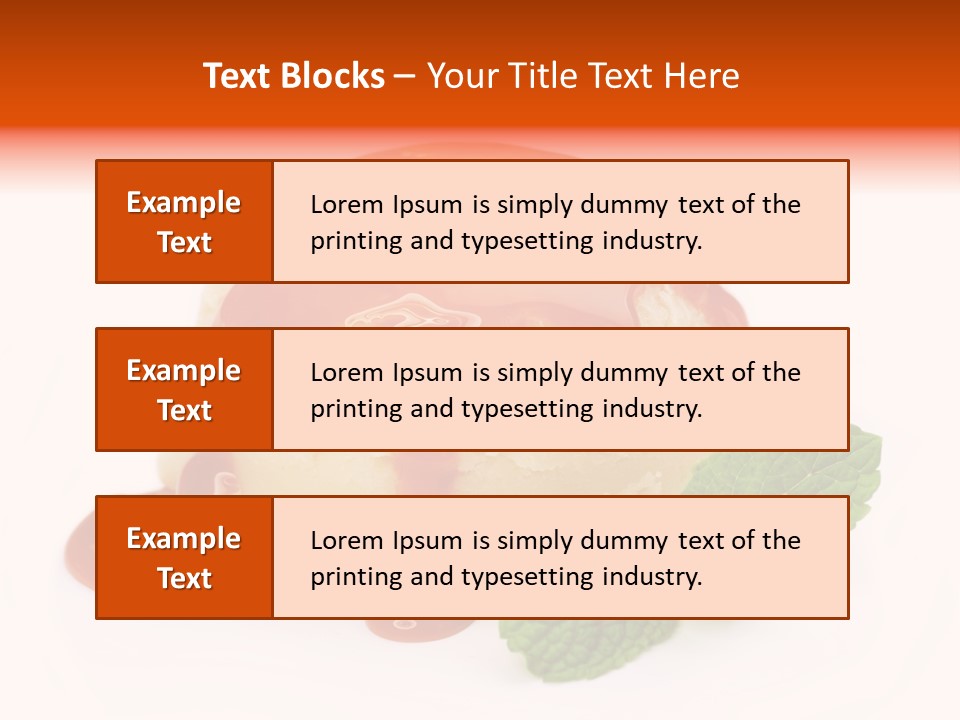 Text Blocks – Your Title Text Here

Example Text

Lorem Ipsum is simply dummy text of the printing and typesetting industry.

Example Text

Lorem Ipsum is simply dummy text of the printing and typesetting industry.

Example Text

Lorem Ipsum is simply dummy text of the printing and typesetting industry.